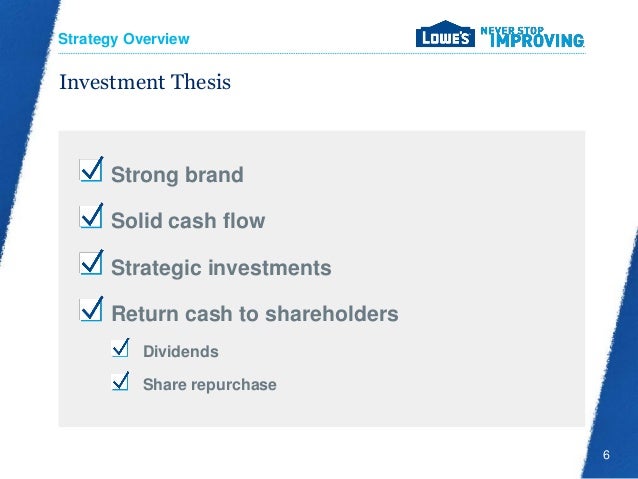 Strategy Overview

LOWE'S NEVER STOP IMPROVING

Investment Thesis

Strong brand

Solid cash flow

Strategic investments

Return cash to shareholders

Dividends

Share repurchase

6